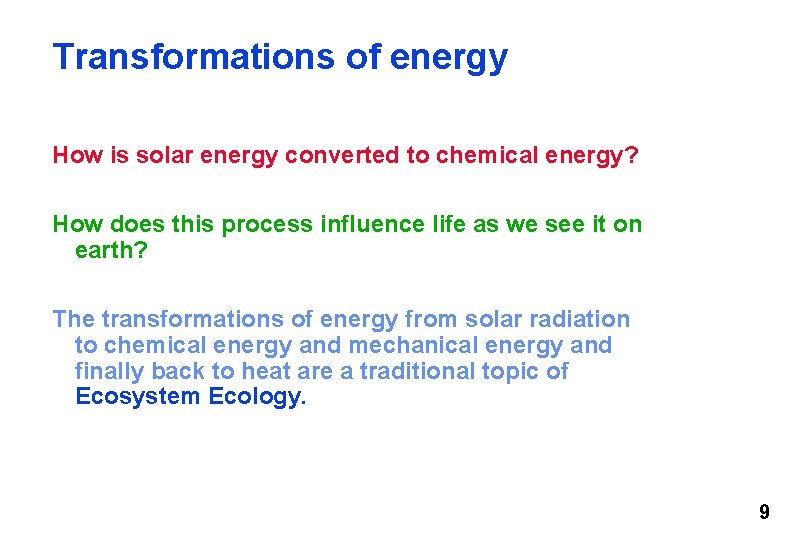 Transformations of energy

How is solar energy converted to chemical energy?

How does this process influence life as we see it on earth?

The transformations of energy from solar radiation to chemical energy and mechanical energy and finally back to heat are a traditional topic of Ecosystem Ecology.

9